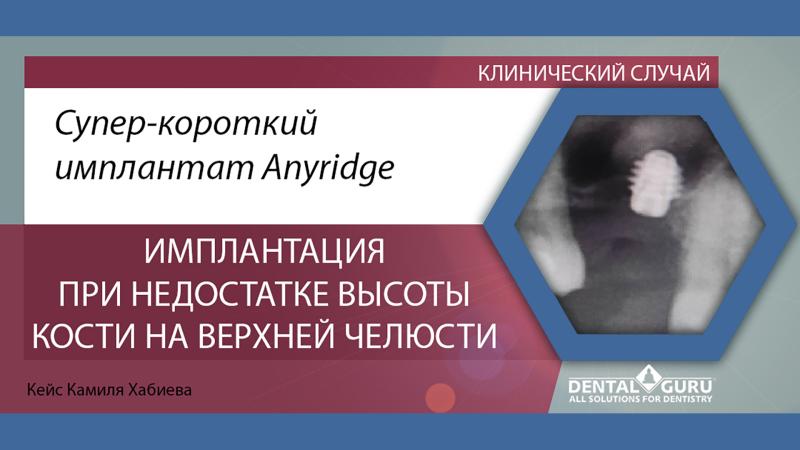 КЛИНИЧЕСКИЙ СЛУЧАЙ

Супер-короткий имплантат Anyridge

ИМПЛАНТАЦИЯ ПРИ НЕДОСТАТКЕ ВЫСОТЫ КОСТИ НА ВЕРХНЕЙ ЧЕЛЮСТИ

Кейс Камиля Хабиева

DENTAL GURU
ALL SOLUTIONS FOR DENTISTRY